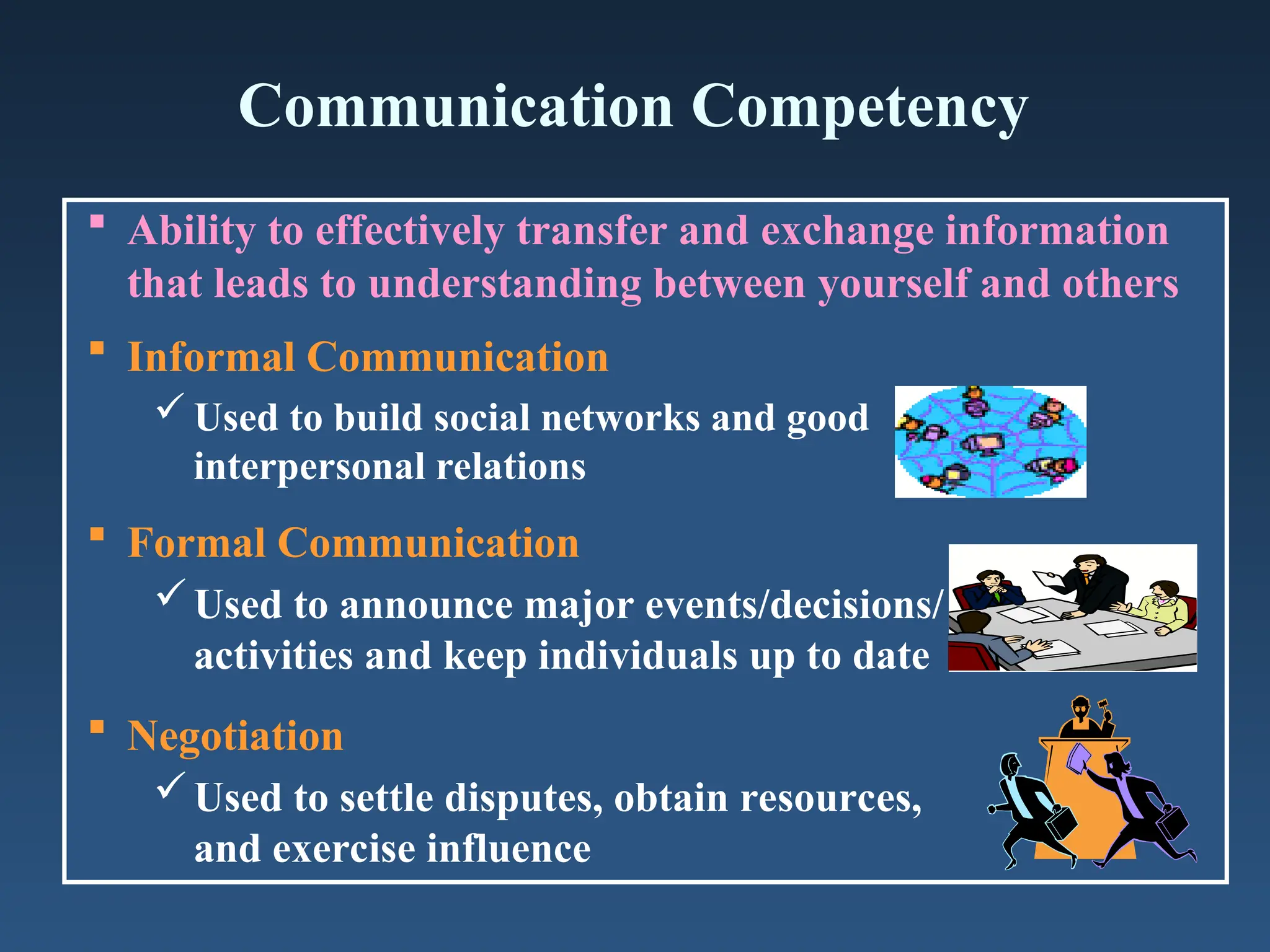 Communication Competency

▪ Ability to effectively transfer and exchange information that leads to understanding between yourself and others

▪ Informal Communication

✓ Used to build social networks and good interpersonal relations

▪ Formal Communication

✓ Used to announce major events/decisions/ activities and keep individuals up to date

▪ Negotiation

✓ Used to settle disputes, obtain resources, and exercise influence